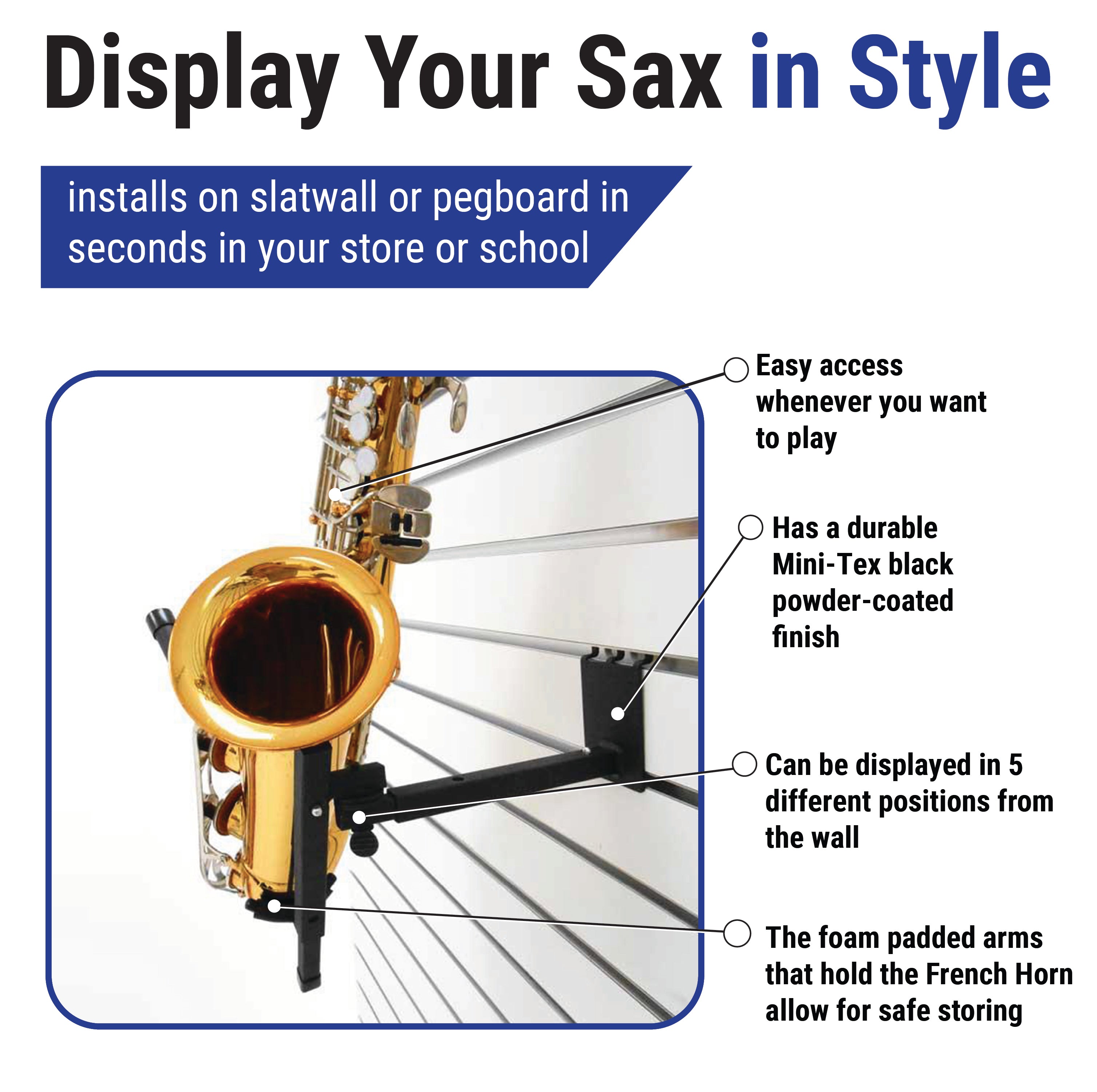 Display Your Sax in Style

installs on slatwall or pegboard in seconds in your store or school

Easy access whenever you want to play

Has a durable Mini-Tex black powder-coated finish

Can be displayed in 5 different positions from the wall

The foam padded arms that hold the French Horn allow for safe storing